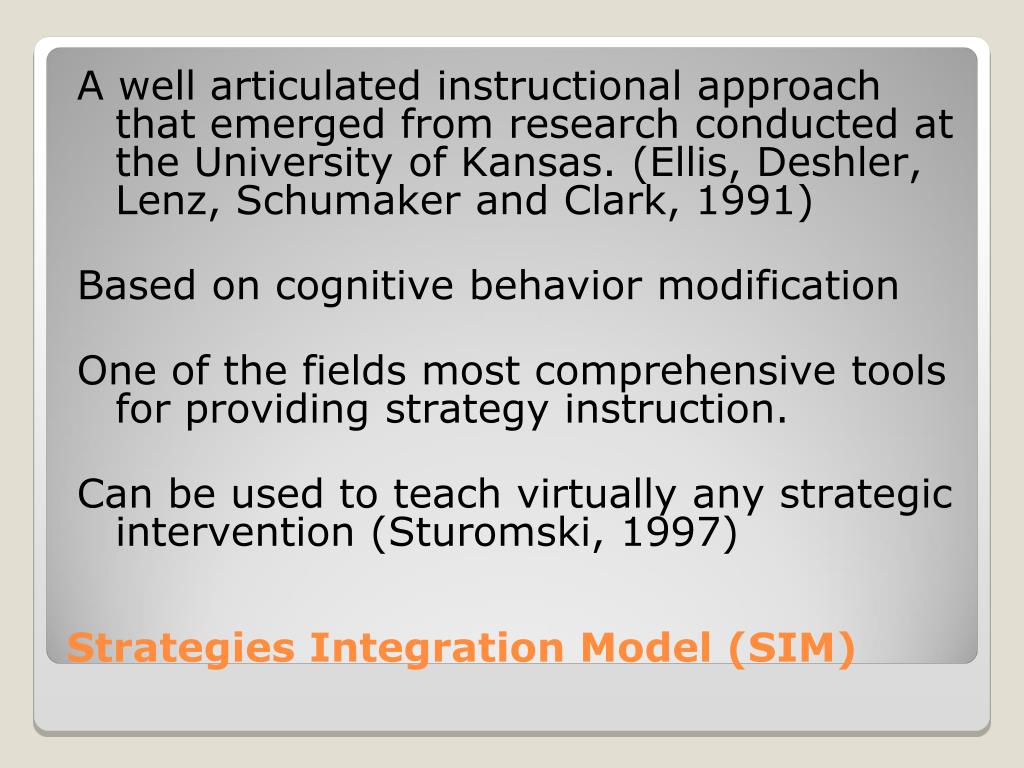 A well articulated instructional approach that emerged from research conducted at the University of Kansas. (Ellis, Deshler, Lenz, Schumaker and Clark, 1991)

Based on cognitive behavior modification

One of the fields most comprehensive tools for providing strategy instruction.

Can be used to teach virtually any strategic intervention (Sturomski, 1997)

Strategies Integration Model (SIM)